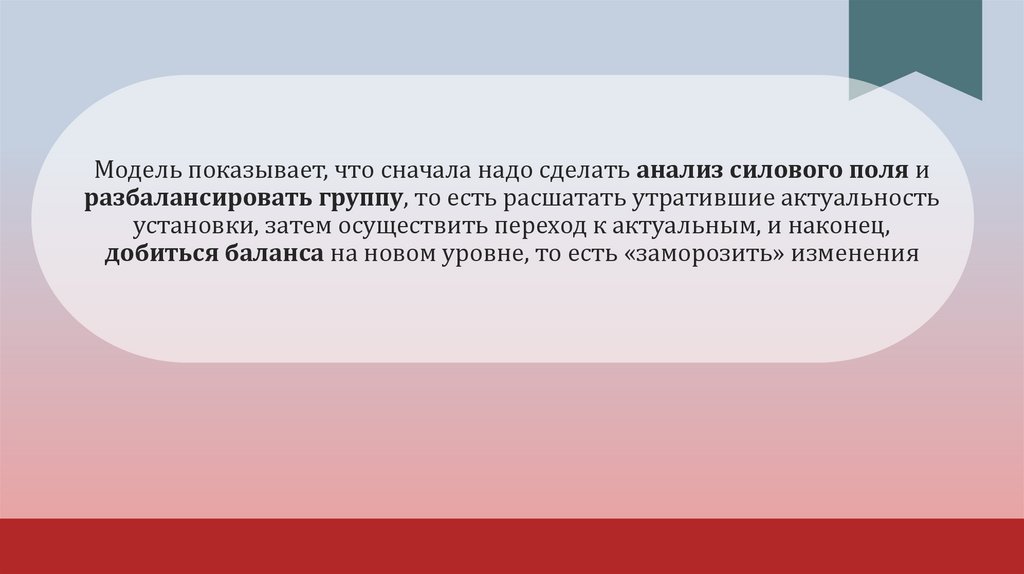 Модель показывает, что сначала надо сделать анализ силового поля и разбалансировать группу, то есть расшатать утратившие актуальность установки, затем осуществить переход к актуальным, и наконец, добиться баланса на новом уровне, то есть «заморозить» изменения